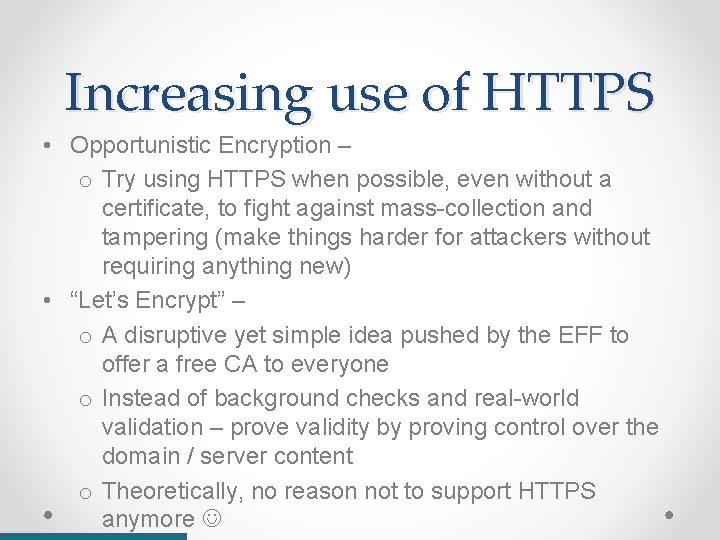 Increasing use of HTTPS

• Opportunistic Encryption –
 o Try using HTTPS when possible, even without a certificate, to fight against mass-collection and tampering (make things harder for attackers without requiring anything new)
• “Let’s Encrypt” –
 o A disruptive yet simple idea pushed by the EFF to offer a free CA to everyone
 o Instead of background checks and real-world validation – prove validity by proving control over the domain / server content
 o Theoretically, no reason not to support HTTPS anymore ☺